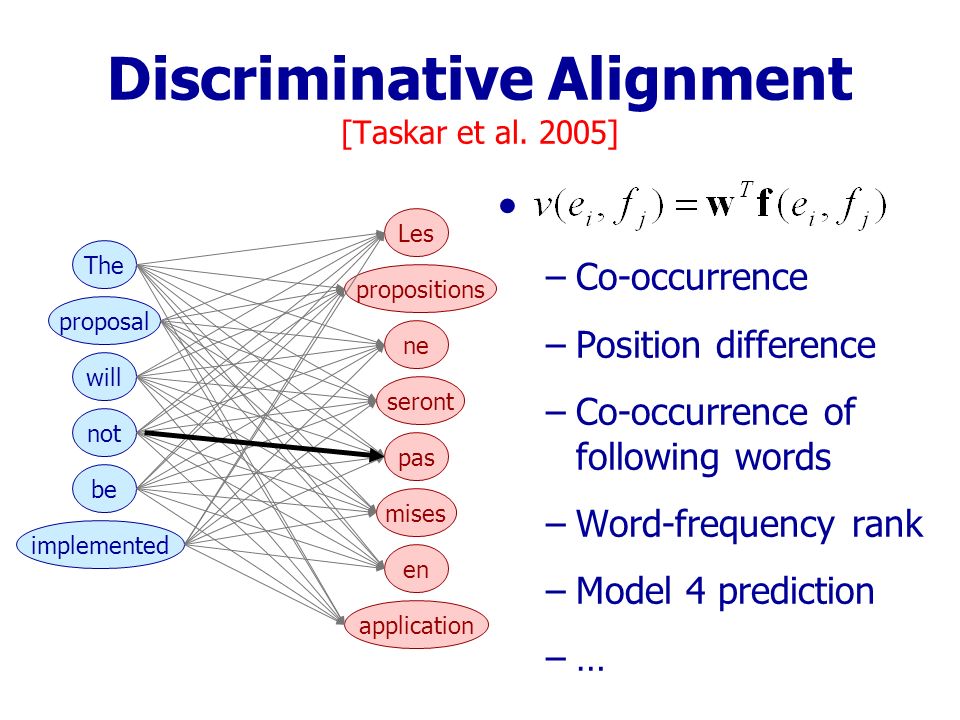 Discriminative Alignment
[Taskar et al. 2005]

The
proposal
will
not
be
implemented

Les
propositions
ne
seront
pas
mises
en
application

• $v(e_i, f_j) = \mathbf{w}^T \mathbf{f}(e_i, f_j)$

– Co-occurrence
– Position difference
– Co-occurrence of following words
– Word-frequency rank
– Model 4 prediction
– …